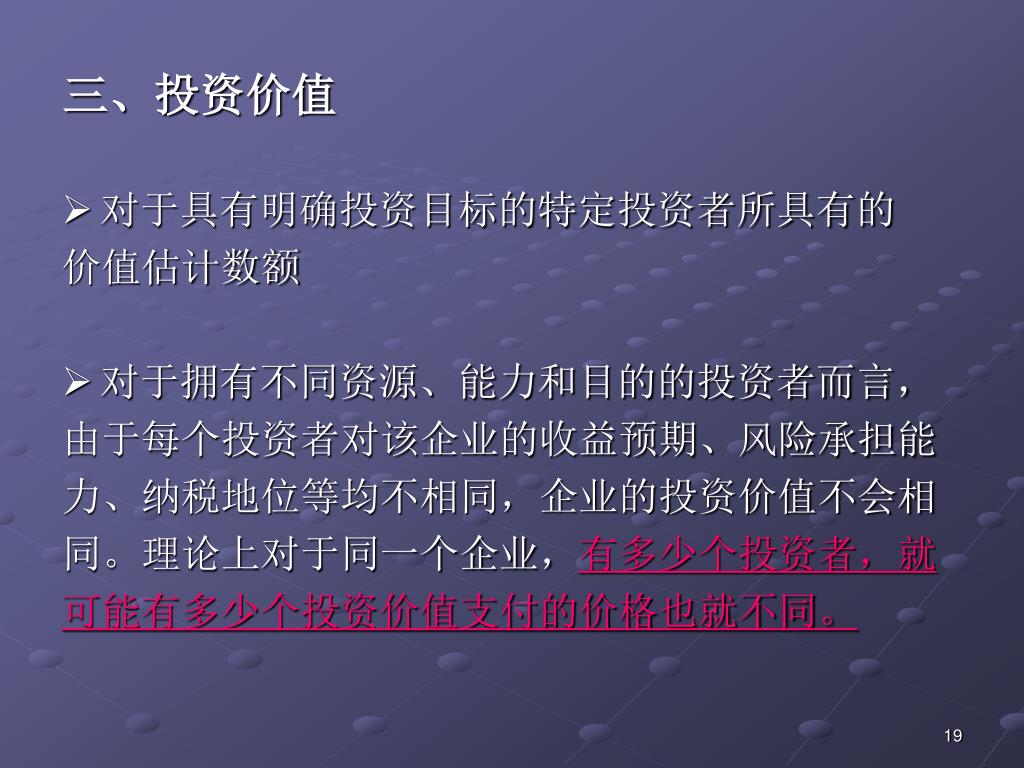 三、投资价值

➢ 对于具有明确投资目标的特定投资者所具有的价值估计数额

➢ 对于拥有不同资源、能力和目的的投资者而言，由于每个投资者对该企业的收益预期、风险承担能力、纳税地位等均不相同，企业的投资价值不会相同。理论上对于同一个企业，有多少个投资者，就可能有多少个投资价值支付的价格也就不同。

19